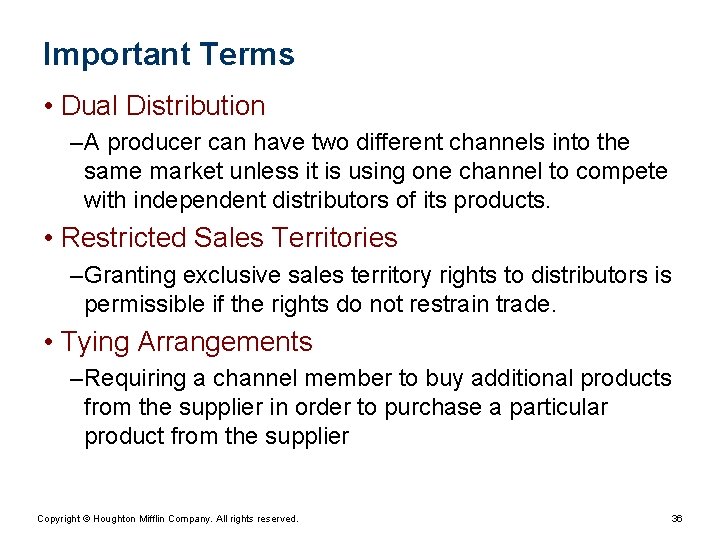 Important Terms

• Dual Distribution

–A producer can have two different channels into the same market unless it is using one channel to compete with independent distributors of its products.

• Restricted Sales Territories

–Granting exclusive sales territory rights to distributors is permissible if the rights do not restrain trade.

• Tying Arrangements

–Requiring a channel member to buy additional products from the supplier in order to purchase a particular product from the supplier

Copyright © Houghton Mifflin Company. All rights reserved.

36